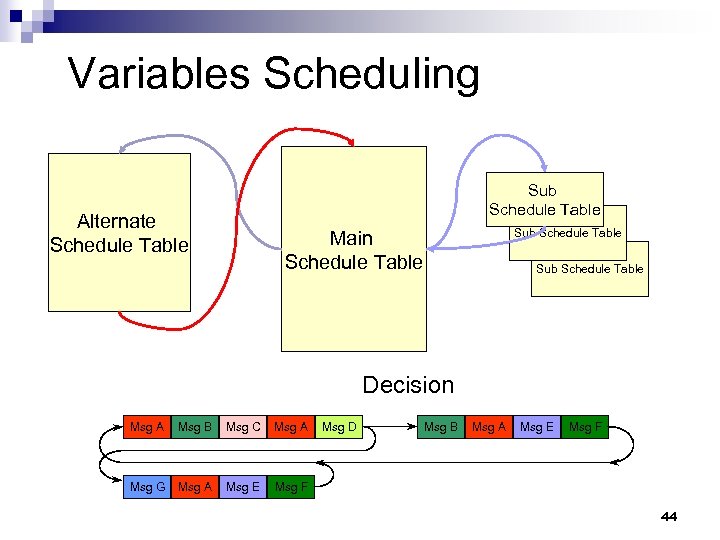 Variables Scheduling

Alternate Schedule Table

Main Schedule Table

Sub Schedule Table

Sub Schedule Table

Sub Schedule Table

Decision

Msg A Msg B Msg C Msg A Msg D

Msg B Msg A Msg E Msg F

Msg G Msg A Msg E Msg F

44